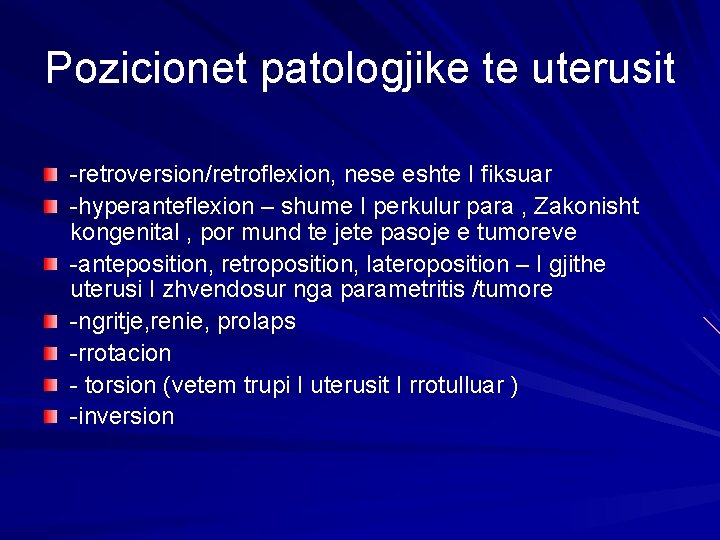 Pozicionet patologjike te uterusit

-retroversion/retroflexion, nese eshte I fiksuar
-hyperanteflexion – shume I perkulur para , Zakonisht kongenital , por mund te jete pasoje e tumoreve
-anteposition, retroposition, lateroposition – I gjithe uterusi I zhvendosur nga parametritis /tumore
-ngritje,renie, prolaps
-rrotacion
- torsion (vetem trupi I uterusit I rrotulluar )
-inversion